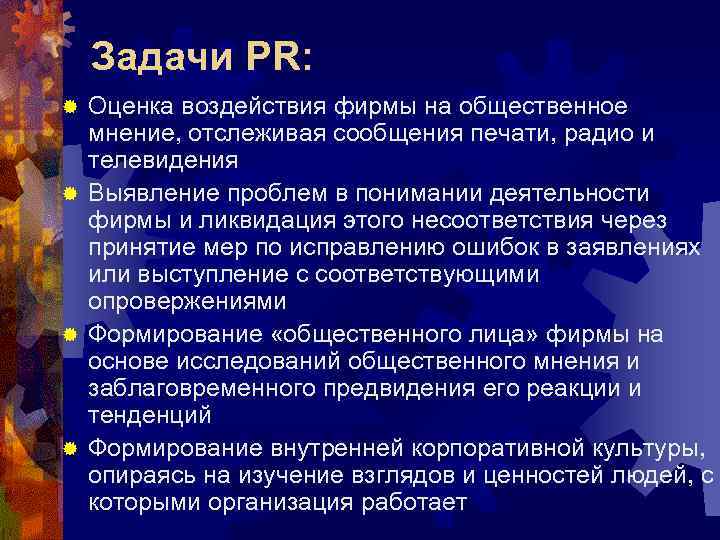 Задачи PR:

Оценка воздействия фирмы на общественное мнение, отслеживая сообщения печати, радио и телевидения

Выявление проблем в понимании деятельности фирмы и ликвидация этого несоответствия через принятие мер по исправлению ошибок в заявлениях или выступление с соответствующими опровержениями

Формирование «общественного лица» фирмы на основе исследований общественного мнения и заблаговременного предвидения его реакции и тенденций

Формирование внутренней корпоративной культуры, опираясь на изучение взглядов и ценностей людей, с которыми организация работает